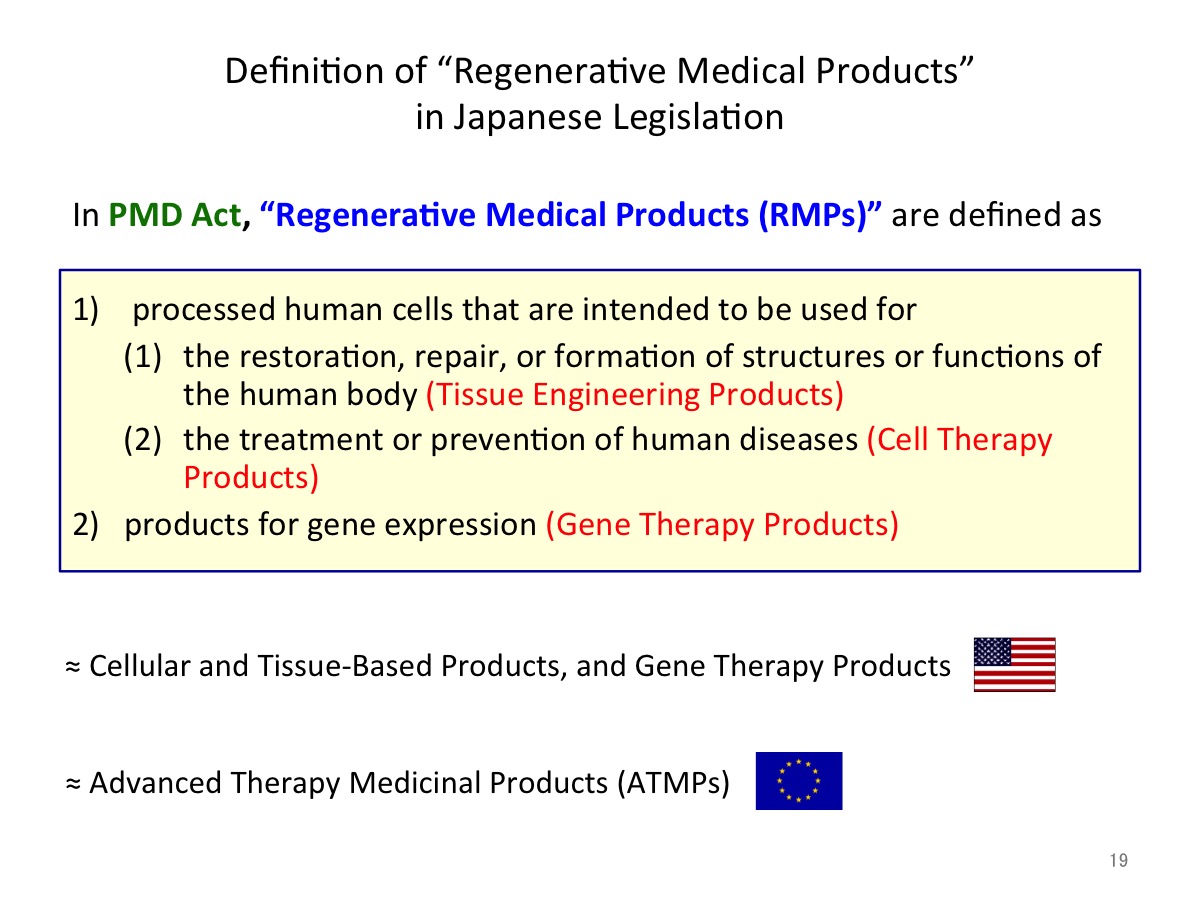 Definition of “Regenerative Medical Products” in Japanese Legislation

In PMD Act, “Regenerative Medical Products (RMPs)” are defined as

1) processed human cells that are intended to be used for
(1) the restoration, repair, or formation of structures or functions of the human body (Tissue Engineering Products)
(2) the treatment or prevention of human diseases (Cell Therapy Products)
2) products for gene expression (Gene Therapy Products)

≈ Cellular and Tissue-Based Products, and Gene Therapy Products

≈ Advanced Therapy Medicinal Products (ATMPs)

19